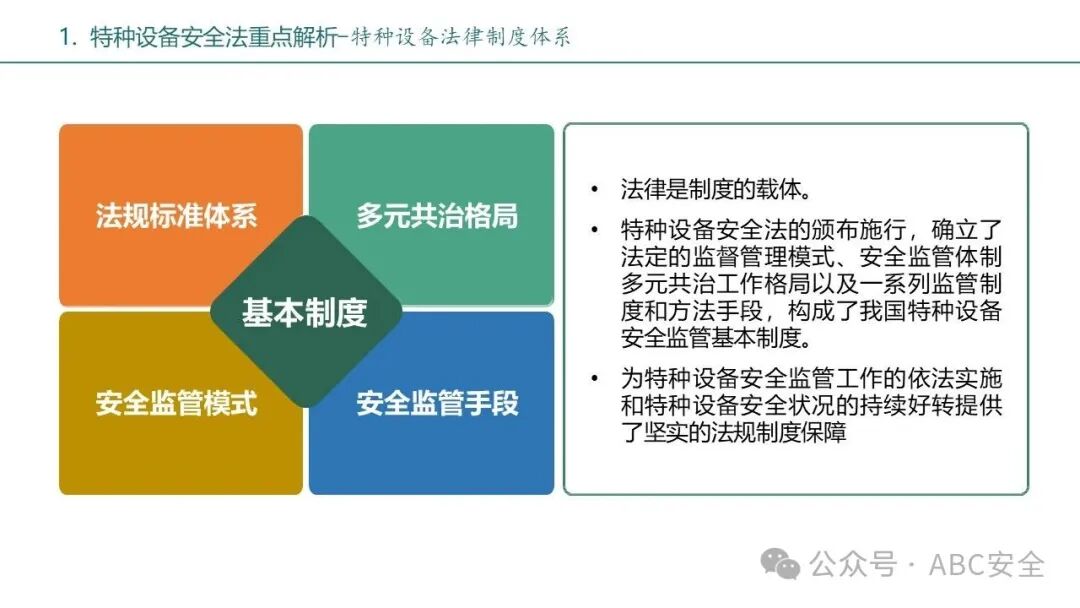 1. 特种设备安全法重点解析–特种设备法律制度体系

法规标准体系

多元共治格局

基本制度

安全监管模式

安全监管手段

• 法律是制度的载体。

• 特种设备安全法的颁布施行，确立了法定的监督管理模式、安全监管体制多元共治工作格局以及一系列监管制度和方法手段，构成了我国特种设备安全监管基本制度。

• 为特种设备安全监管工作的依法实施和特种设备安全状况的持续好转提供了坚实的法规制度保障

公众号 · ABC安全